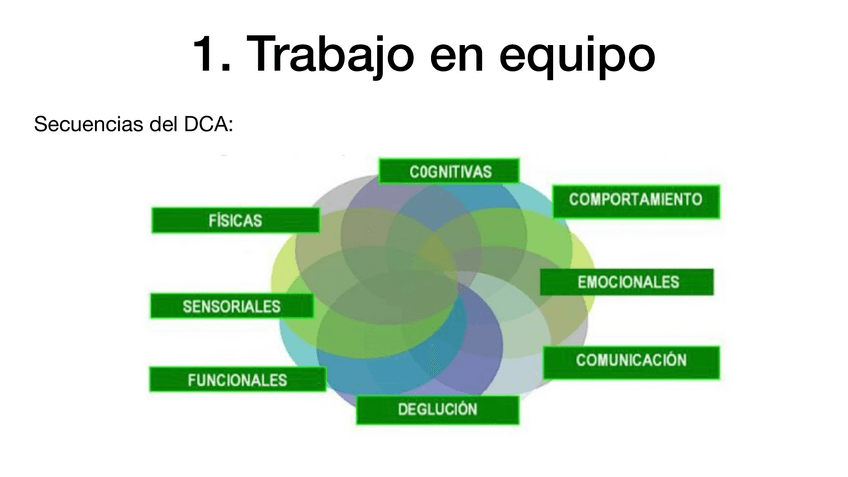 1. Trabajo en equipo

Secuencias del DCA:

C0GNITIVAS
COMPORTAMIENTO
FÍSICAS
EMOCIONALES
SENSORIALES
COMUNICACIÓN
FUNCIONALES
DEGLUCIÓN